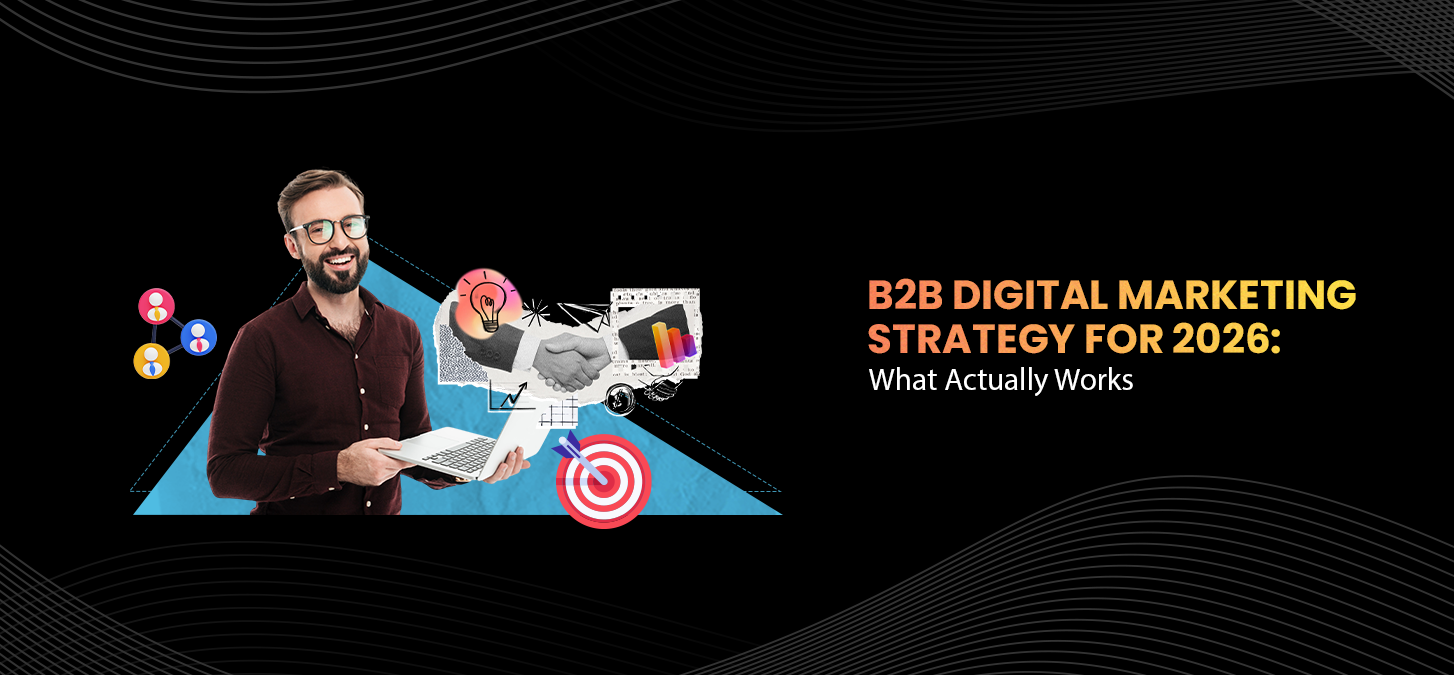 B2B DIGITAL MARKETING STRATEGY FOR 2026:
What Actually Works